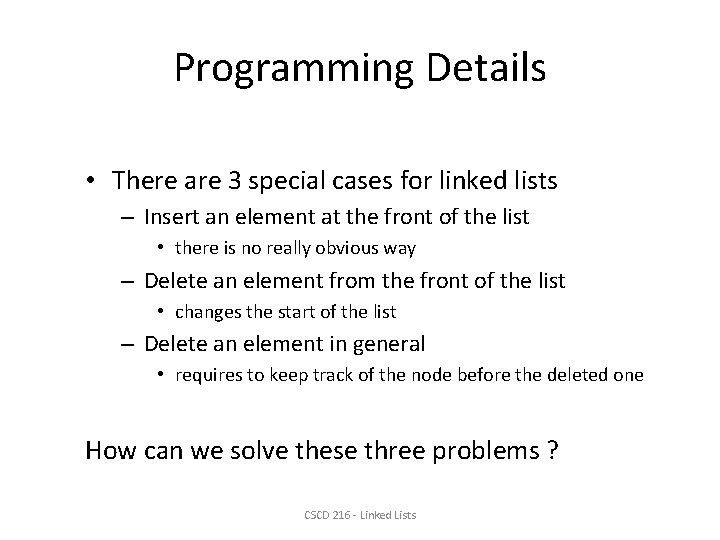 Programming Details

• There are 3 special cases for linked lists
– Insert an element at the front of the list
• there is no really obvious way
– Delete an element from the front of the list
• changes the start of the list
– Delete an element in general
• requires to keep track of the node before the deleted one

How can we solve these three problems ?

CSCD 216 - Linked Lists